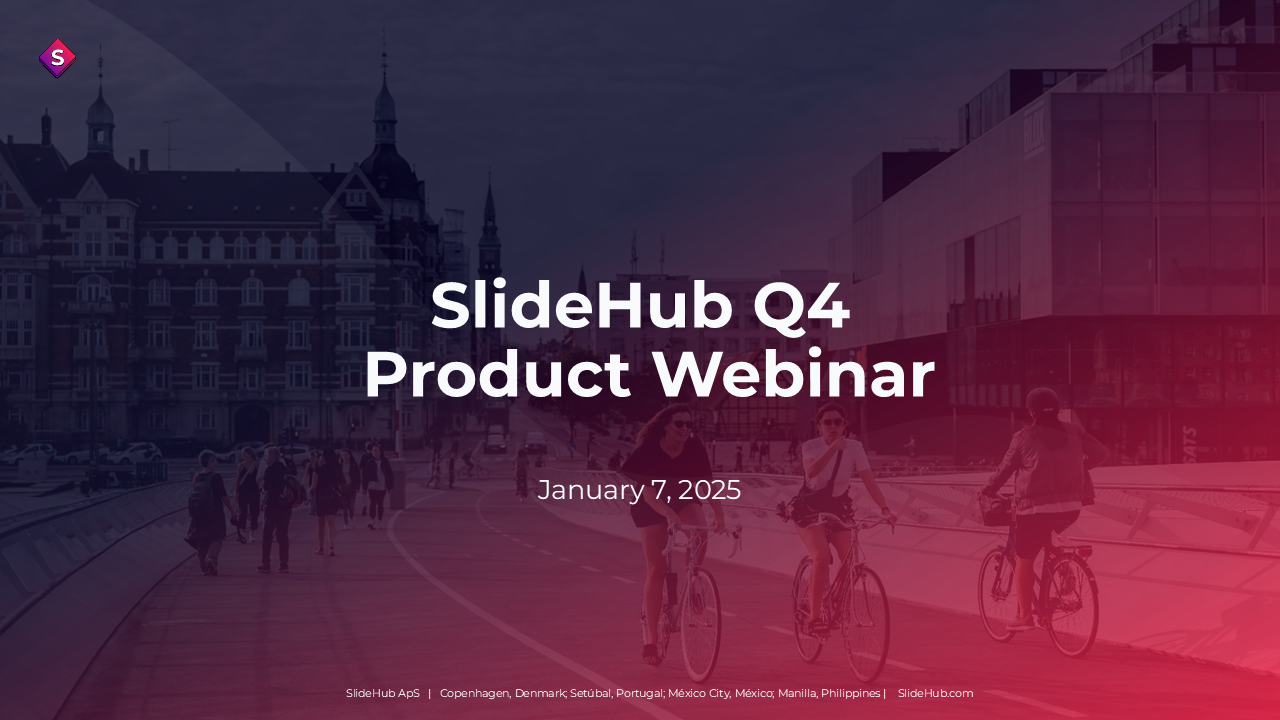 S

SlideHub Q4 Product Webinar

January 7, 2025

SlideHub ApS | Copenhagen, Denmark; Setúbal, Portugal; México City, México; Manilla, Philippines | SlideHub.com